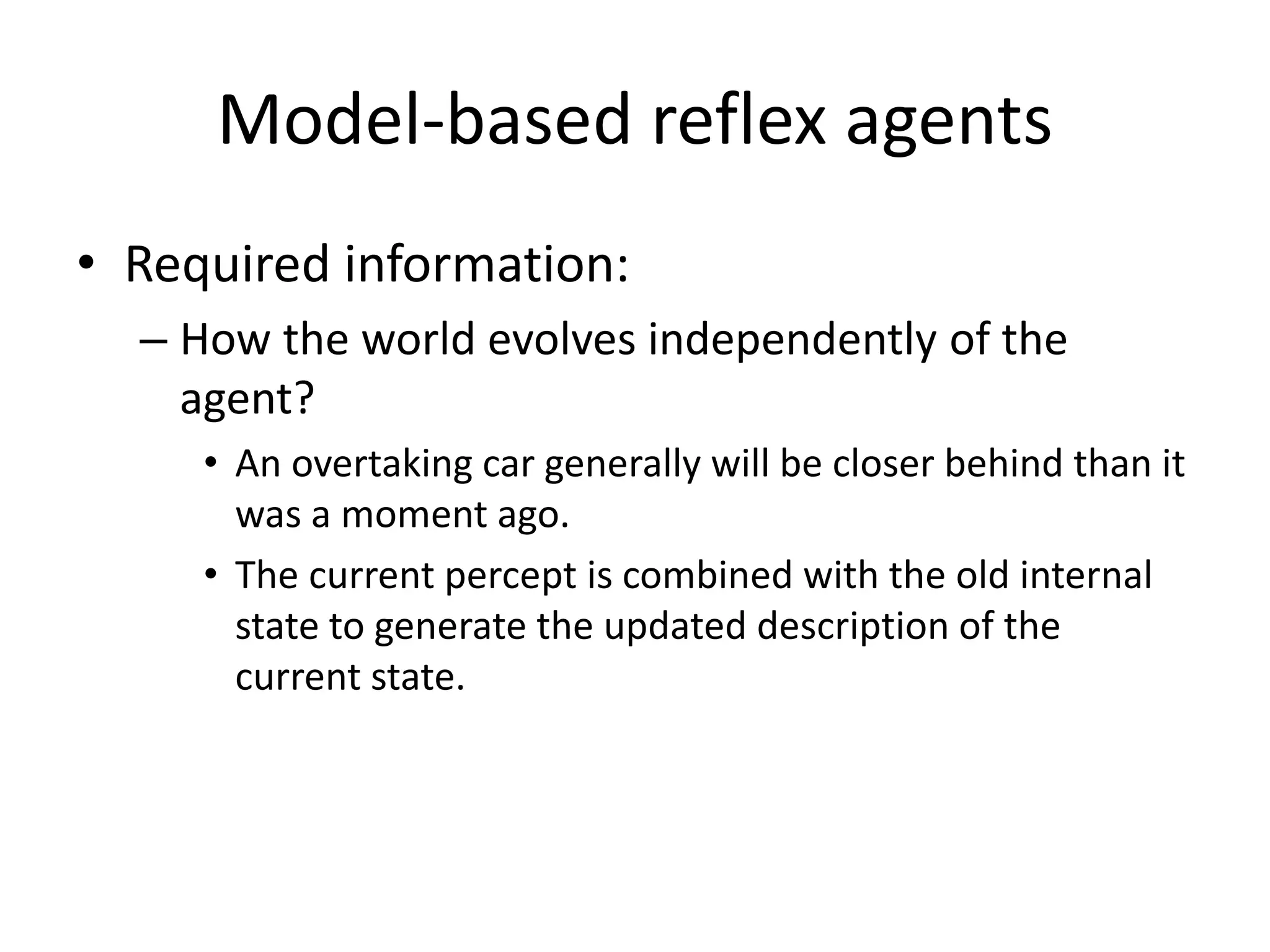 Model-based reflex agents

• Required information:

– How the world evolves independently of the agent?

• An overtaking car generally will be closer behind than it was a moment ago.

• The current percept is combined with the old internal state to generate the updated description of the current state.